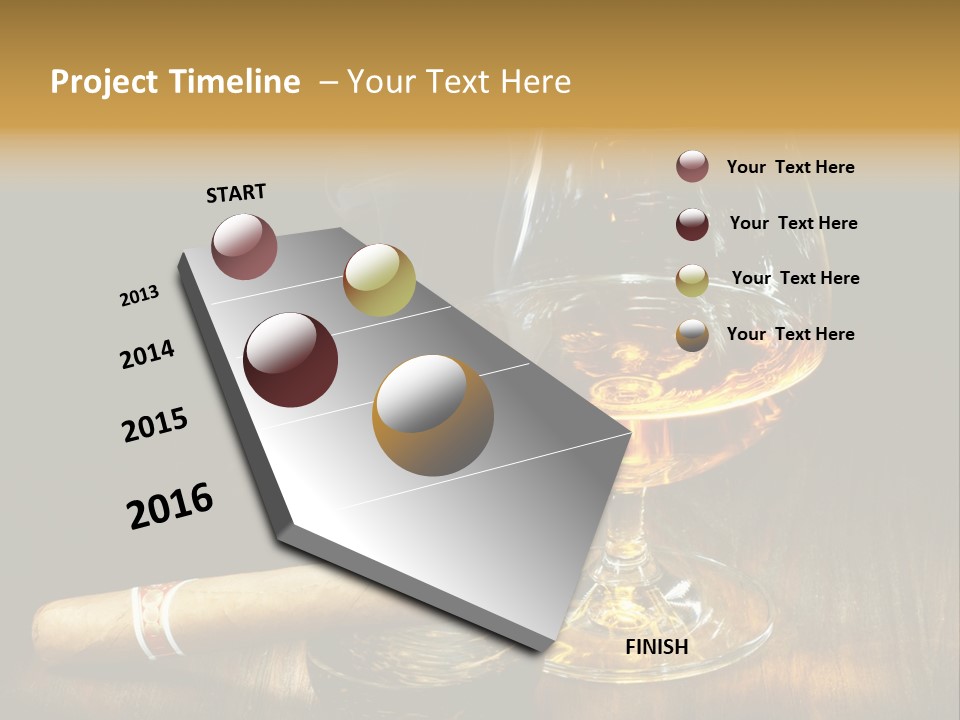 Project Timeline – Your Text Here

START

2013

2014

2015

2016

FINISH

Your Text Here

Your Text Here

Your Text Here

Your Text Here